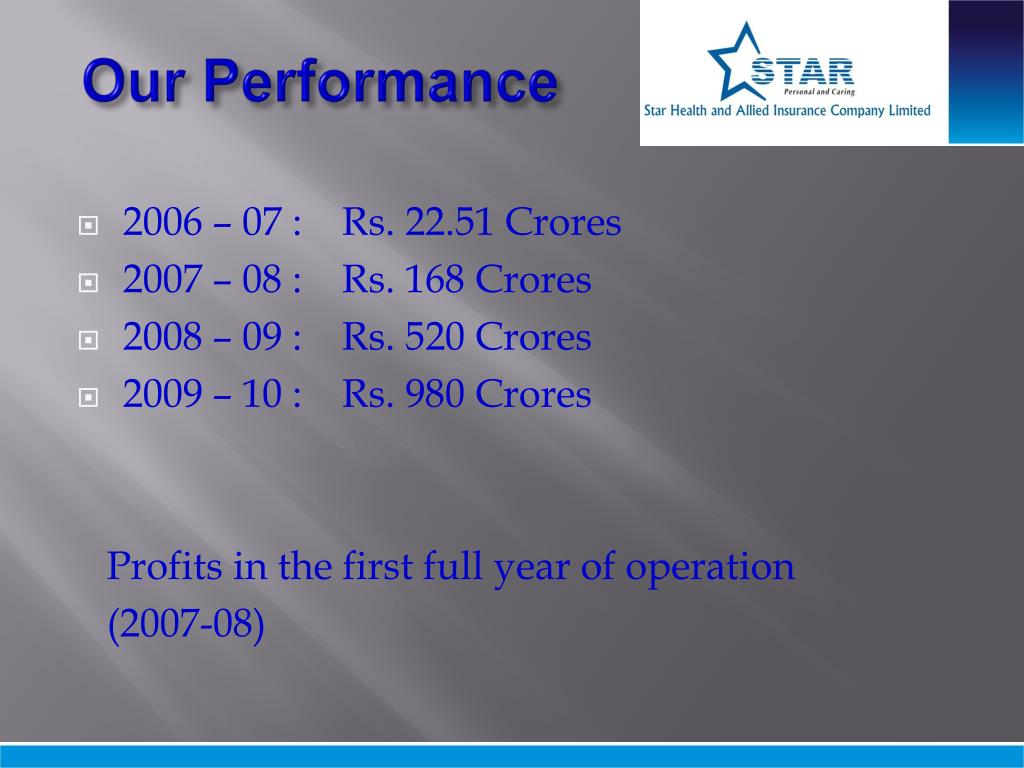 Our Performance

STAR
Personal and Caring
Star Health and Allied Insurance Company Limited

2006 – 07 : Rs. 22.51 Crores
2007 – 08 : Rs. 168 Crores
2008 – 09 : Rs. 520 Crores
2009 – 10 : Rs. 980 Crores

Profits in the first full year of operation (2007-08)